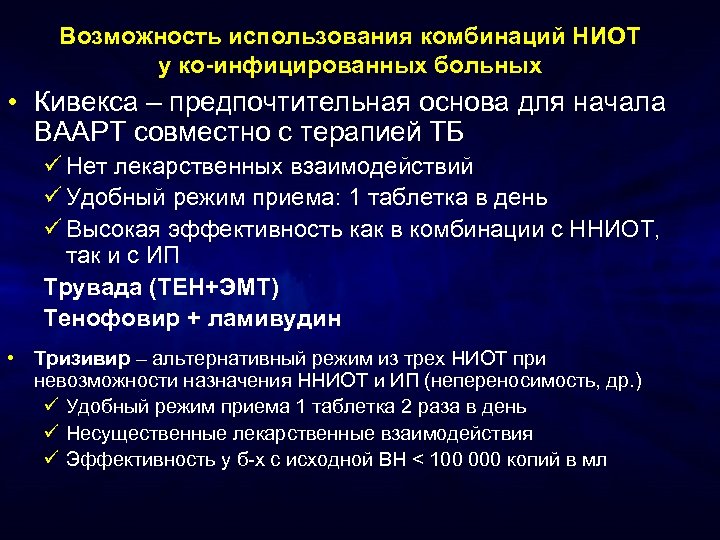 Возможность использования комбинаций НИОТ у ко-инфицированных больных

• Кивекса – предпочтительная основа для начала ВААРТ совместно с терапией ТБ
✓ Нет лекарственных взаимодействий
✓ Удобный режим приема: 1 таблетка в день
✓ Высокая эффективность как в комбинации с ННИОТ, так и с ИП

Трувада (ТЕН+ЭМТ)
Тенофовир + ламивудин

• Тризивир – альтернативный режим из трех НИОТ при невозможности назначения ННИОТ и ИП (непереносимость, др.)
✓ Удобный режим приема 1 таблетка 2 раза в день
✓ Несущественные лекарственные взаимодействия
✓ Эффективность у б-х с исходной ВН < 100 000 копий в мл